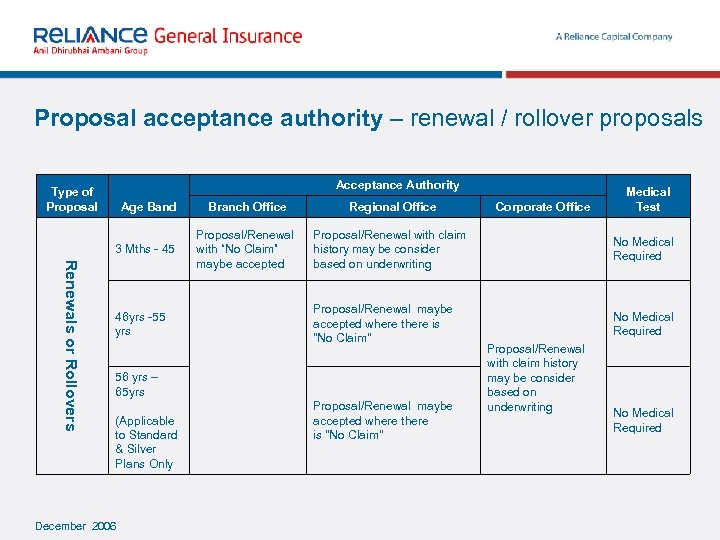 RELIANCE General Insurance
Anil Dhirubhai Ambani Group

A Reliance Capital Company

Proposal acceptance authority – renewal / rollover proposals

| Type of Proposal | Age Band | Acceptance Authority: Branch Office | Acceptance Authority: Regional Office | Acceptance Authority: Corporate Office | Medical Test |
|---|---|---|---|---|---|
| Renewals or Rollovers | 3 Mths - 45 | Proposal/Renewal with "No Claim" maybe accepted | Proposal/Renewal with claim history may be consider based on underwriting | | No Medical Required |
| | 46yrs -55 yrs | | Proposal/Renewal maybe accepted where there is "No Claim" | Proposal/Renewal with claim history may be consider based on underwriting | No Medical Required |
| | 56 yrs – 65yrs (Applicable to Standard & Silver Plans Only | | Proposal/Renewal maybe accepted where there is "No Claim" | | No Medical Required |

December 2006